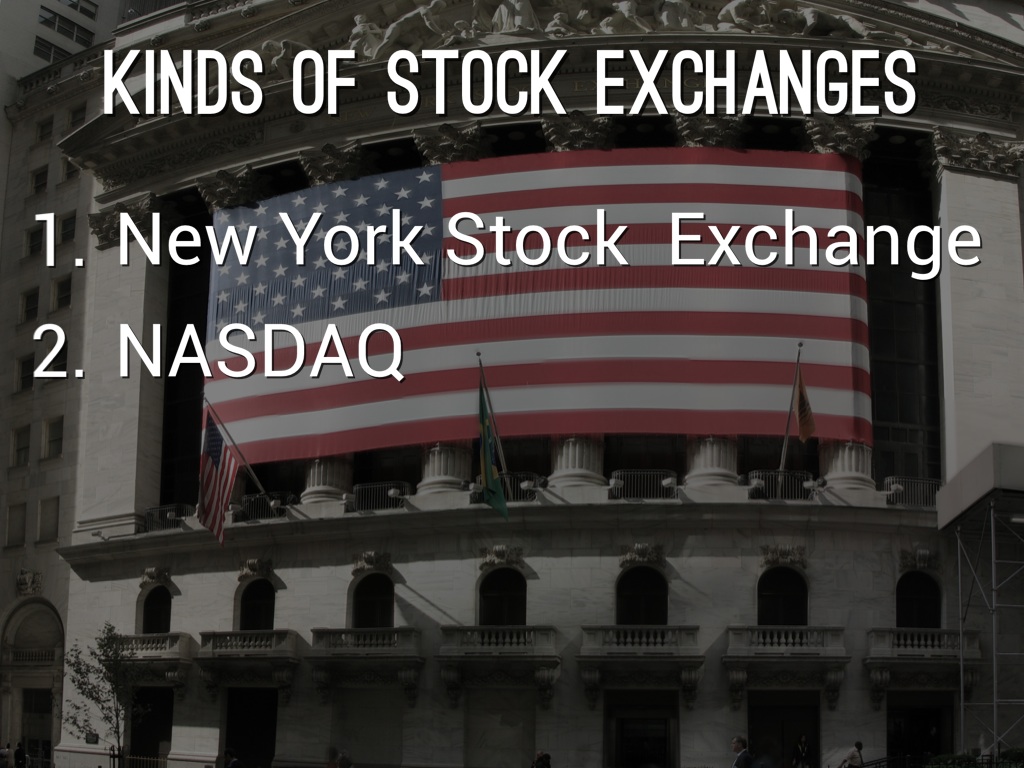 KINDS OF STOCK EXCHANGES

1. New York Stock Exchange
2. NASDAQ